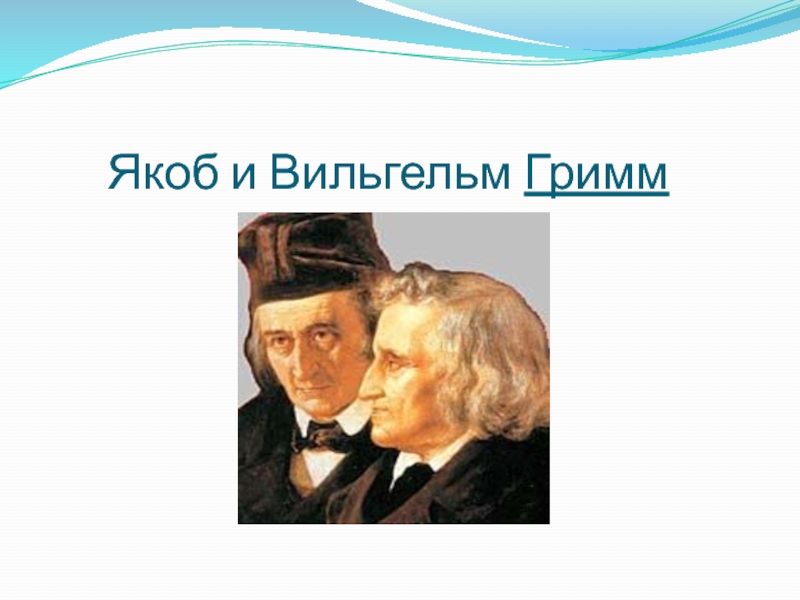 Якоб и Вильгельм Гримм